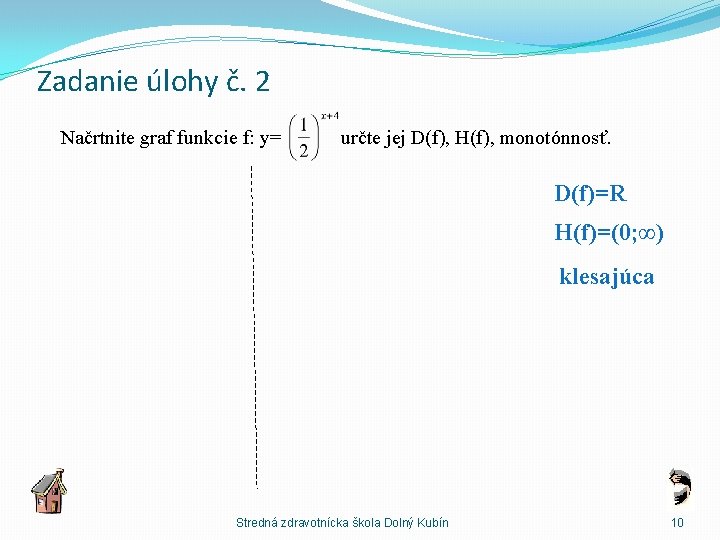 Zadanie úlohy č. 2

Načrtnite graf funkcie f: y= $\left(\frac{1}{2}\right)^{x+4}$ určte jej D(f), H(f), monotónnosť.

D(f)=R

H(f)=(0;∞)

klesajúca

Stredná zdravotnícka škola Dolný Kubín

10